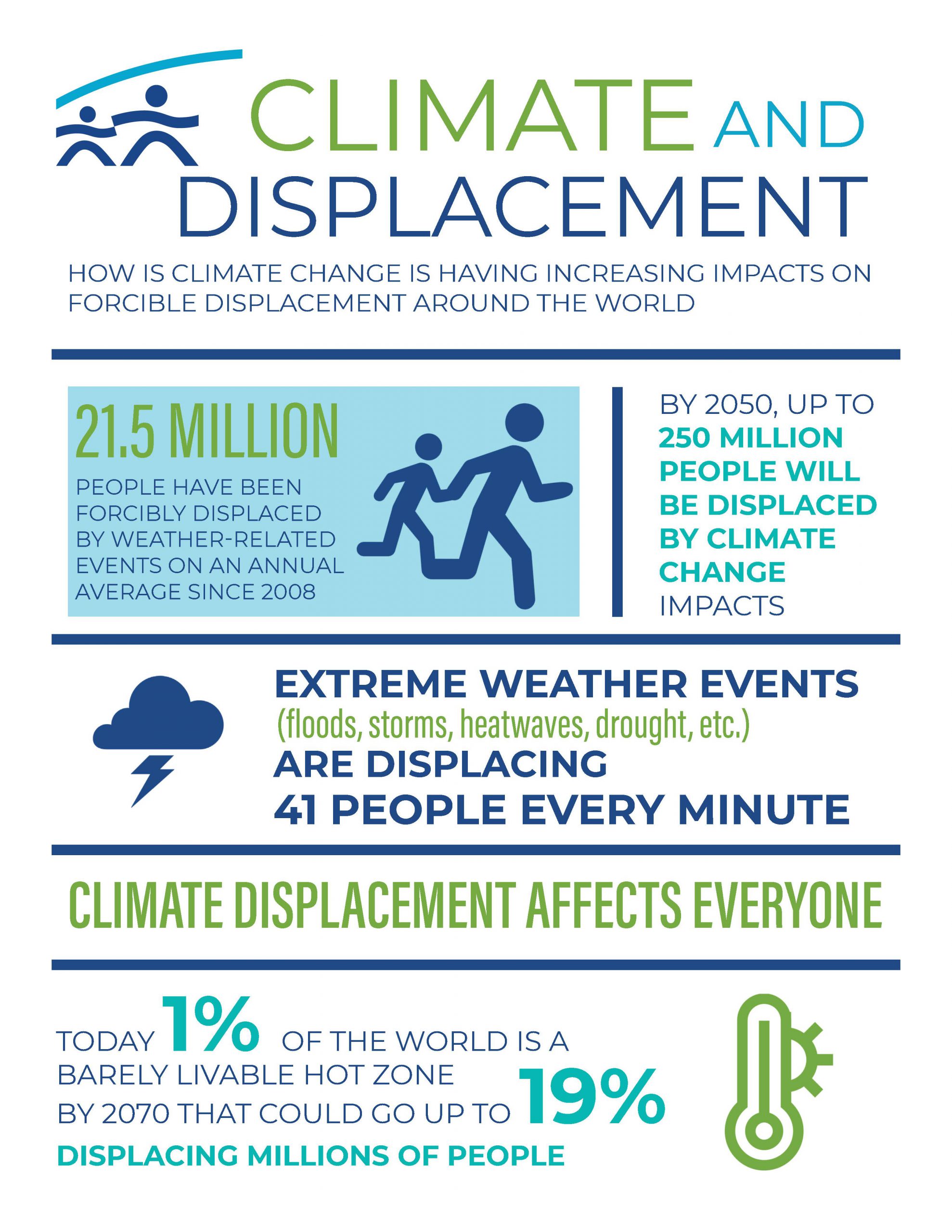 CLIMATE AND DISPLACEMENT

HOW IS CLIMATE CHANGE IS HAVING INCREASING IMPACTS ON FORCIBLE DISPLACEMENT AROUND THE WORLD

21.5 MILLION

PEOPLE HAVE BEEN FORCIBLY DISPLACED BY WEATHER-RELATED EVENTS ON AN ANNUAL AVERAGE SINCE 2008

BY 2050, UP TO 250 MILLION PEOPLE WILL BE DISPLACED BY CLIMATE CHANGE IMPACTS

EXTREME WEATHER EVENTS
(floods, storms, heatwaves, drought, etc.)
ARE DISPLACING
41 PEOPLE EVERY MINUTE

CLIMATE DISPLACEMENT AFFECTS EVERYONE

TODAY 1% OF THE WORLD IS A BARELY LIVABLE HOT ZONE BY 2070 THAT COULD GO UP TO 19%
DISPLACING MILLIONS OF PEOPLE